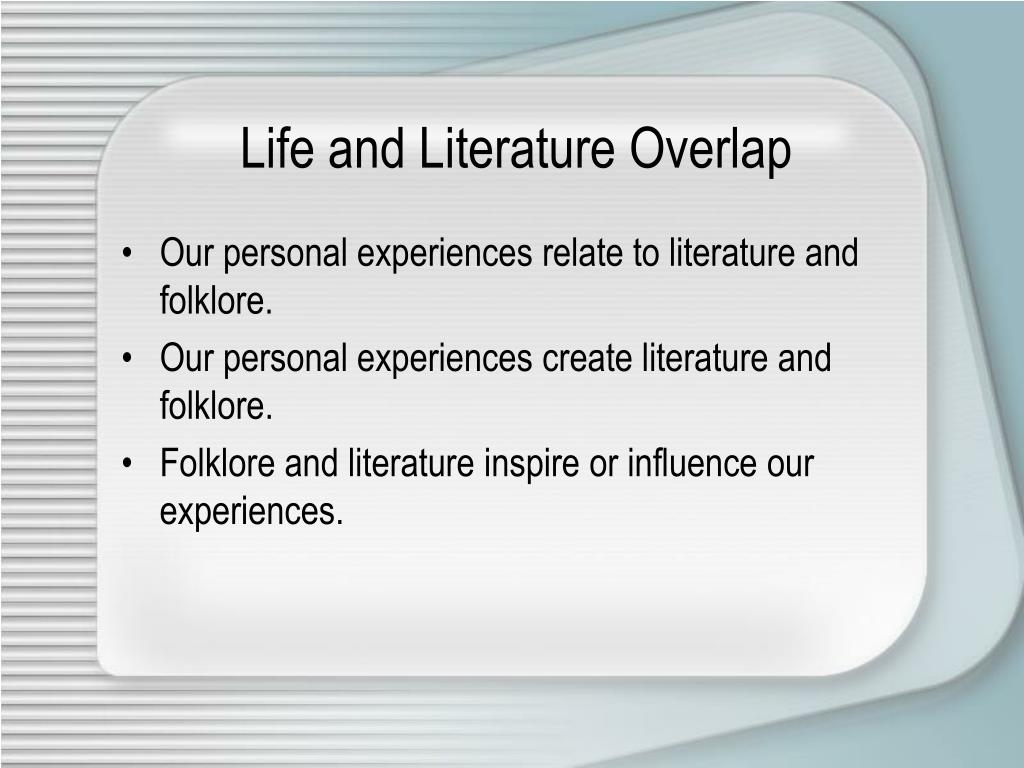 Life and Literature Overlap

• Our personal experiences relate to literature and folklore.
• Our personal experiences create literature and folklore.
• Folklore and literature inspire or influence our experiences.